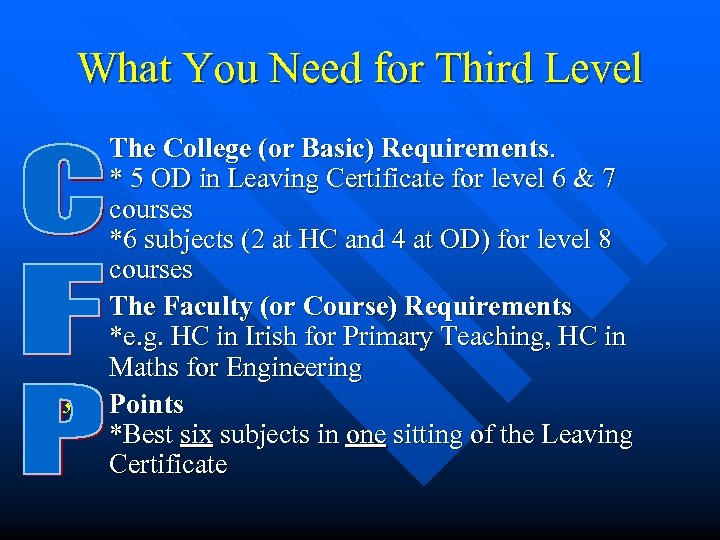 What You Need for Third Level

C

The College (or Basic) Requirements.
* 5 OD in Leaving Certificate for level 6 & 7 courses
*6 subjects (2 at HC and 4 at OD) for level 8 courses

F

The Faculty (or Course) Requirements
*e.g. HC in Irish for Primary Teaching, HC in Maths for Engineering

P

Points
*Best six subjects in one sitting of the Leaving Certificate